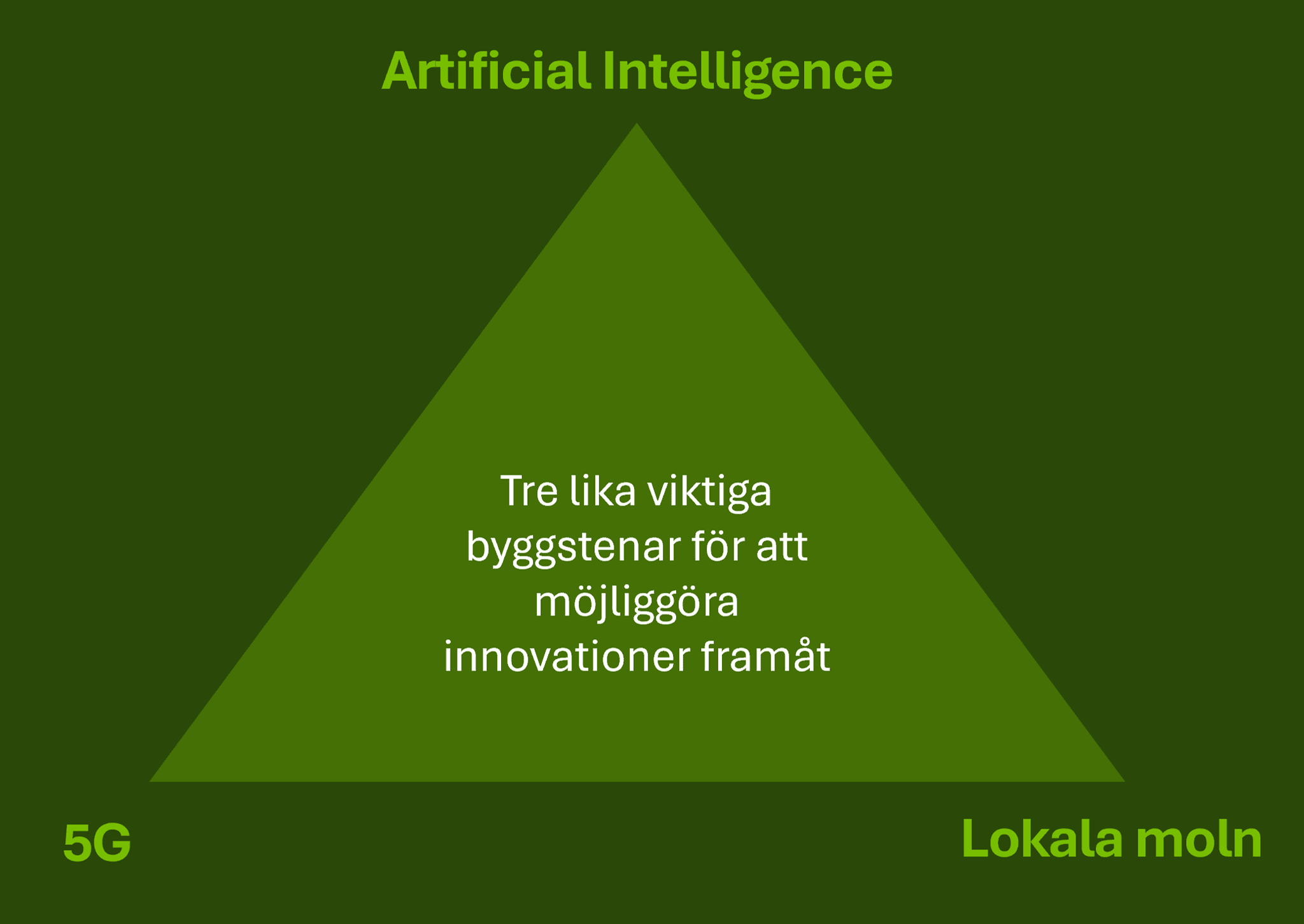 Artificial Intelligence

Tre lika viktiga byggstenar för att möjliggöra innovationer framåt

5G

Lokala moln